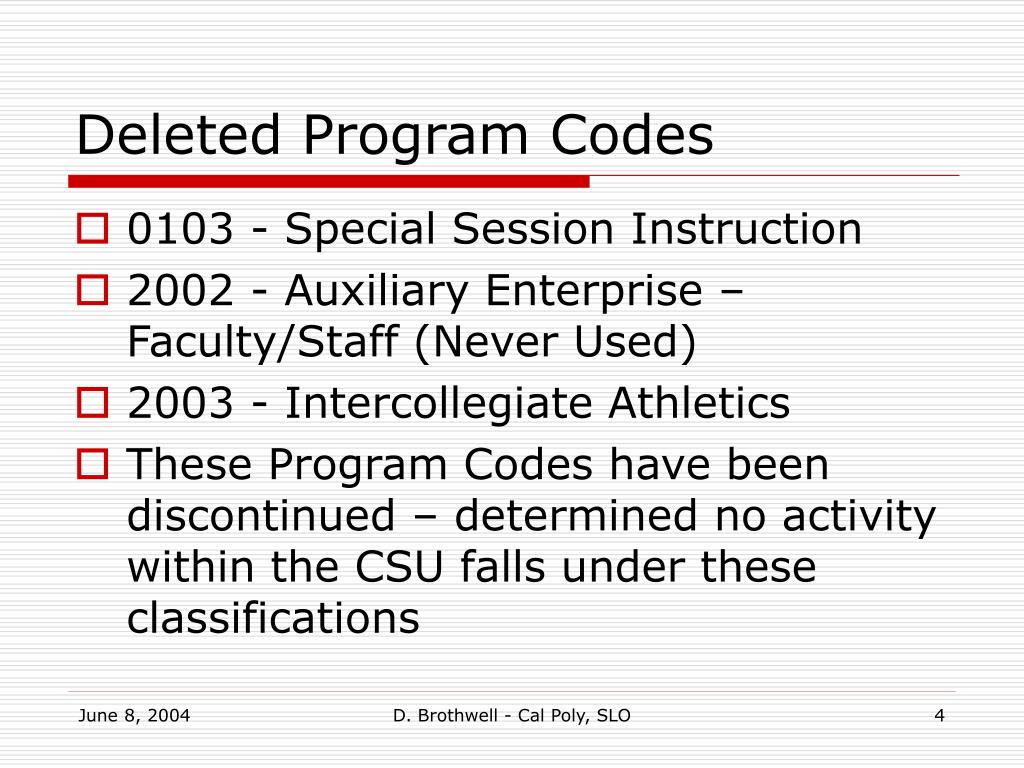 Deleted Program Codes

0103 - Special Session Instruction

2002 - Auxiliary Enterprise – Faculty/Staff (Never Used)

2003 - Intercollegiate Athletics

These Program Codes have been discontinued – determined no activity within the CSU falls under these classifications

June 8, 2004

D. Brothwell - Cal Poly, SLO

4